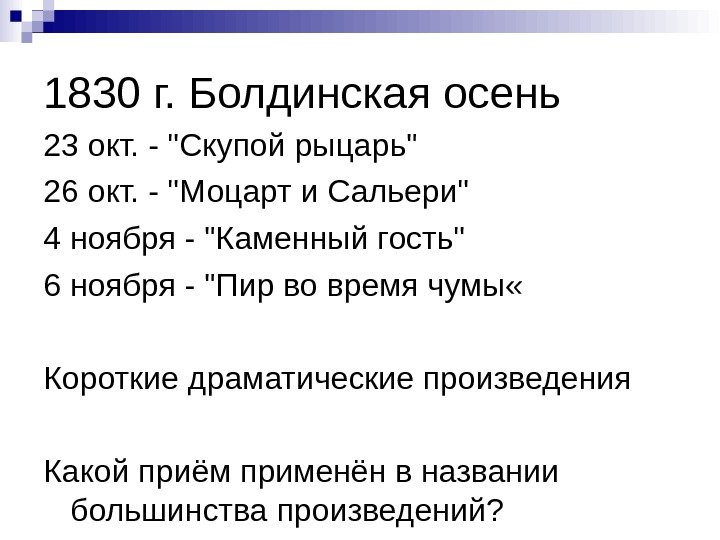 1830 г. Болдинская осень

23 окт. - "Скупой рыцарь"

26 окт. - "Моцарт и Сальери"

4 ноября - "Каменный гость"

6 ноября - "Пир во время чумы«

Короткие драматические произведения

Какой приём применён в названии большинства произведений?